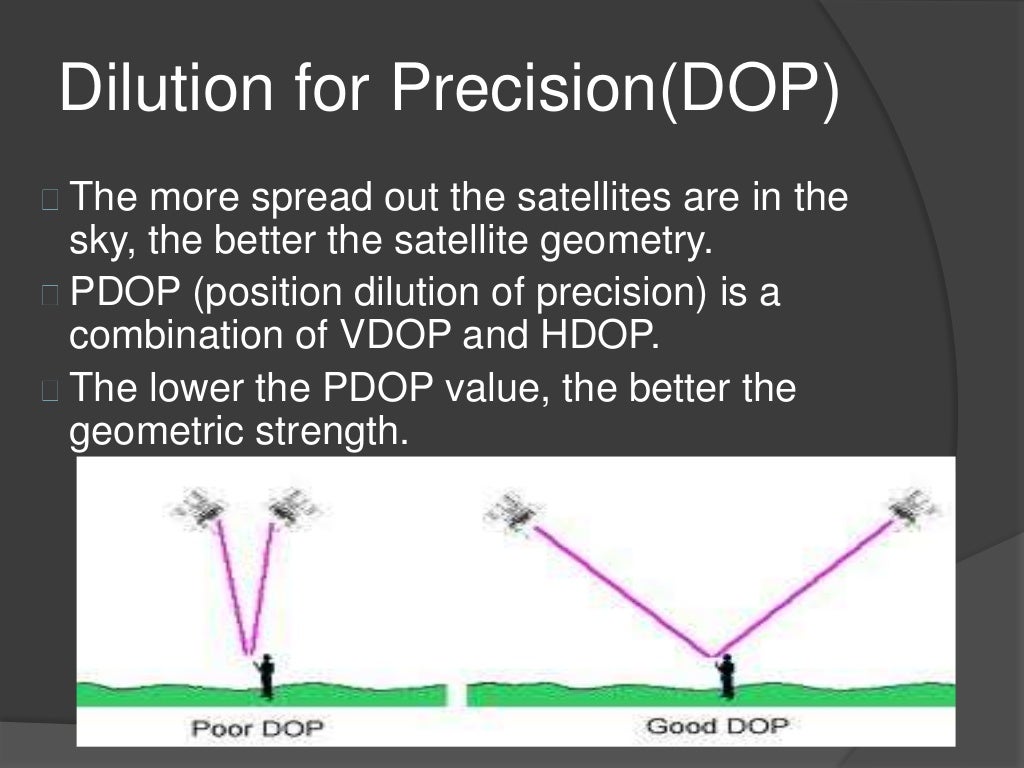 Dilution for Precision(DOP)

The more spread out the satellites are in the sky, the better the satellite geometry.

PDOP (position dilution of precision) is a combination of VDOP and HDOP.

The lower the PDOP value, the better the geometric strength.

Poor DOP

Good DOP